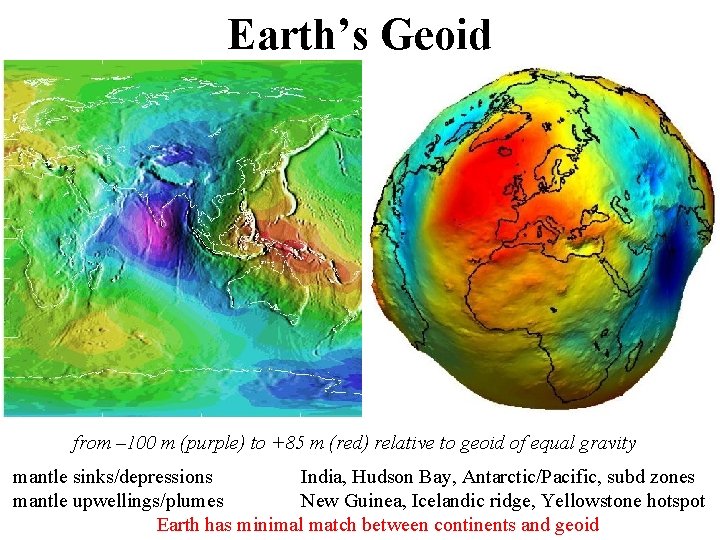 Earth's Geoid

from –100 m (purple) to +85 m (red) relative to geoid of equal gravity

mantle sinks/depressions	India, Hudson Bay, Antarctic/Pacific, subd zones
mantle upwellings/plumes	New Guinea, Icelandic ridge, Yellowstone hotspot

Earth has minimal match between continents and geoid